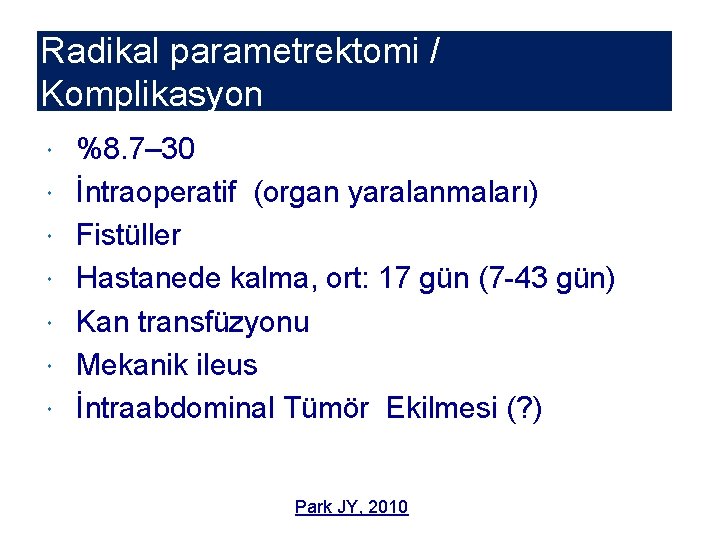 Radikal parametrektomi / Komplikasyon

• %8.7–30
• İntraoperatif (organ yaralanmaları)
• Fistüller
• Hastanede kalma, ort: 17 gün (7-43 gün)
• Kan transfüzyonu
• Mekanik ileus
• İntraabdominal Tümör Ekilmesi (?)

Park JY, 2010